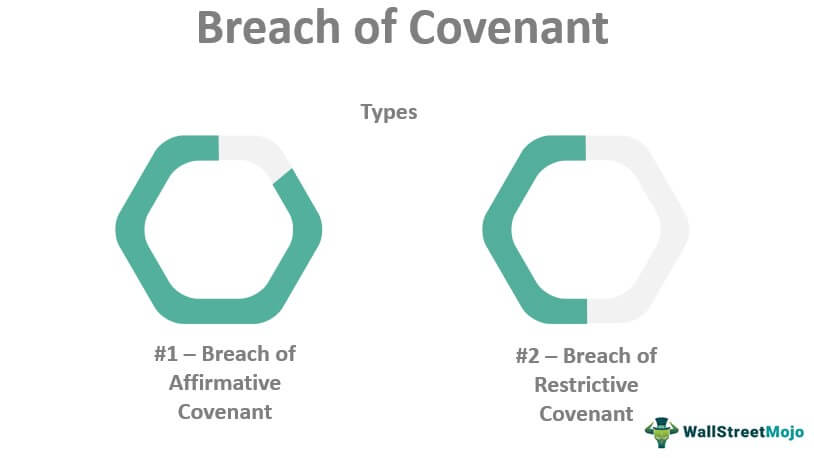 Breach of Covenant

Types

#1 – Breach of Affirmative Covenant

#2 – Breach of Restrictive Covenant

WallStreetMojo